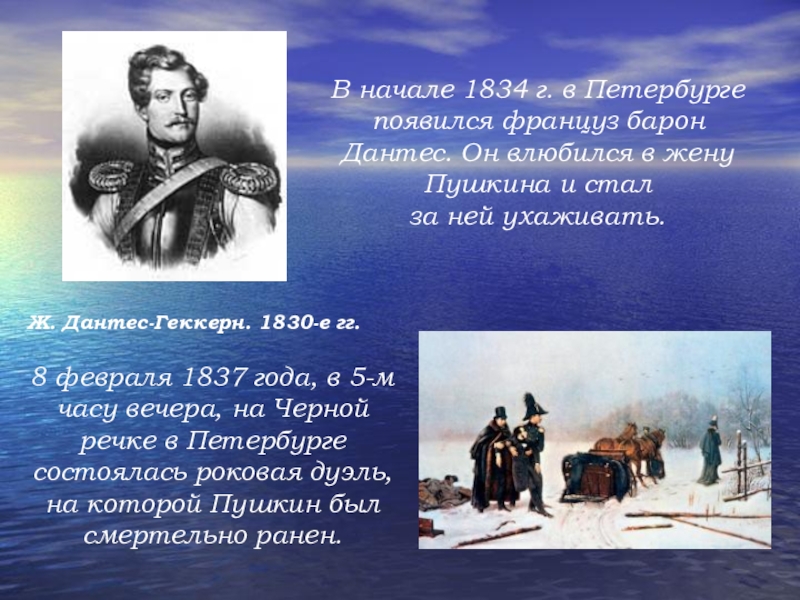 В начале 1834 г. в Петербурге появился француз барон Дантес. Он влюбился в жену Пушкина и стал за ней ухаживать.

Ж. Дантес-Геккерн. 1830-е гг.

8 февраля 1837 года, в 5-м часу вечера, на Черной речке в Петербурге состоялась роковая дуэль, на которой Пушкин был смертельно ранен.